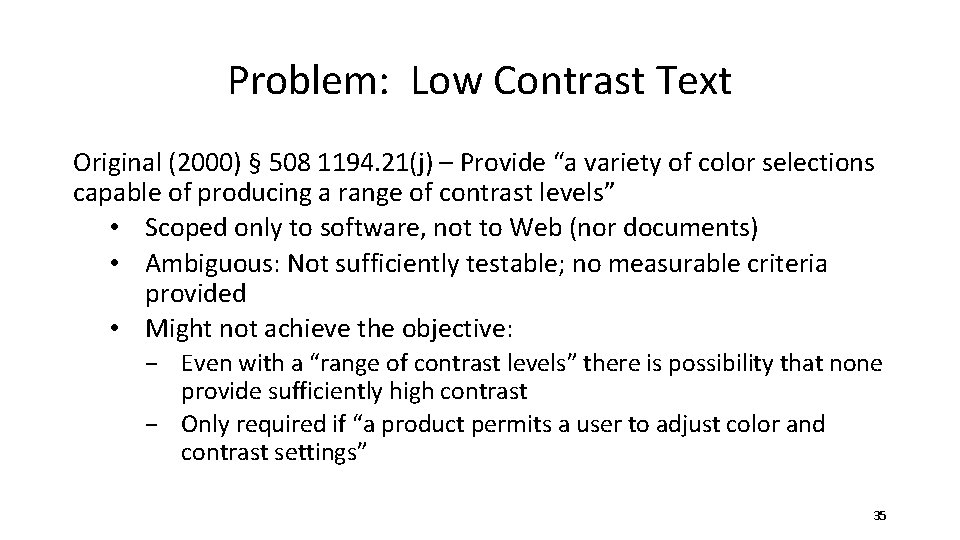 Problem: Low Contrast Text

Original (2000) § 508 1194.21(j) – Provide “a variety of color selections capable of producing a range of contrast levels”

• Scoped only to software, not to Web (nor documents)
• Ambiguous: Not sufficiently testable; no measurable criteria provided
• Might not achieve the objective:
  − Even with a “range of contrast levels” there is possibility that none provide sufficiently high contrast
  − Only required if “a product permits a user to adjust color and contrast settings”

35